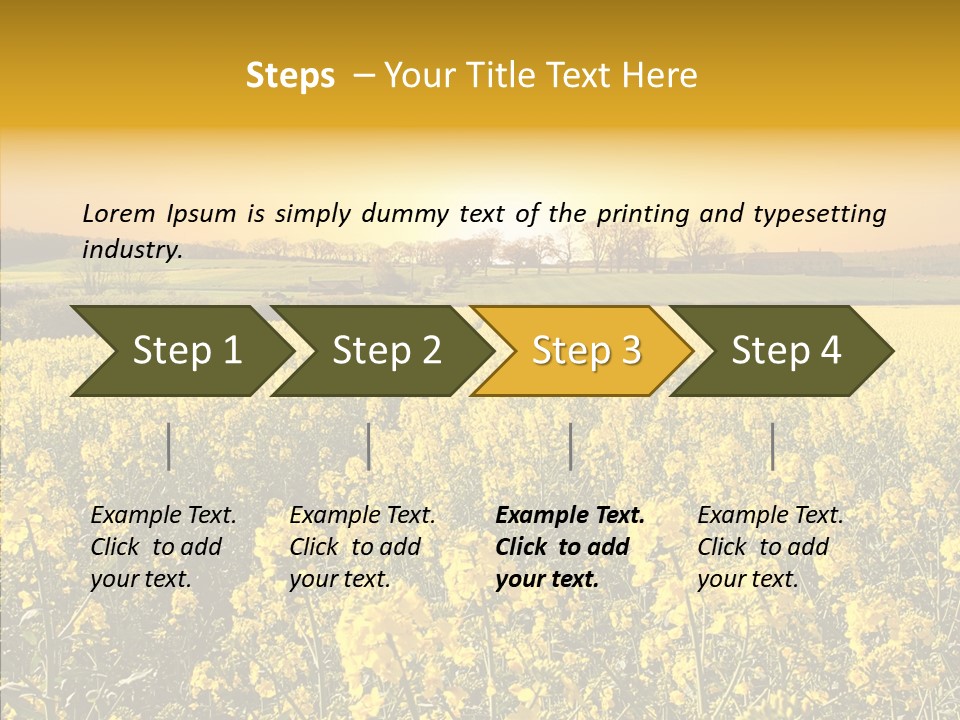 Steps – Your Title Text Here

Lorem Ipsum is simply dummy text of the printing and typesetting industry.

Step 1

Step 2

Step 3

Step 4

Example Text. Click to add your text.

Example Text. Click to add your text.

Example Text. Click to add your text.

Example Text. Click to add your text.